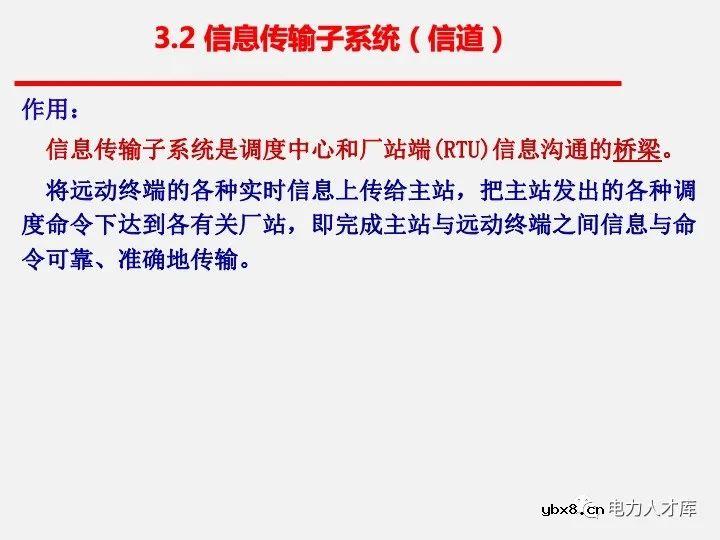 3.2 信息传输子系统（信道）

作用：

信息传输子系统是调度中心和厂站端(RTU)信息沟通的桥梁。

将远动终端的各种实时信息上传给主站，把主站发出的各种调度命令下达到各有关厂站，即完成主站与远动终端之间信息与命令可靠、准确地传输。

ybx8.cn 电力人才库